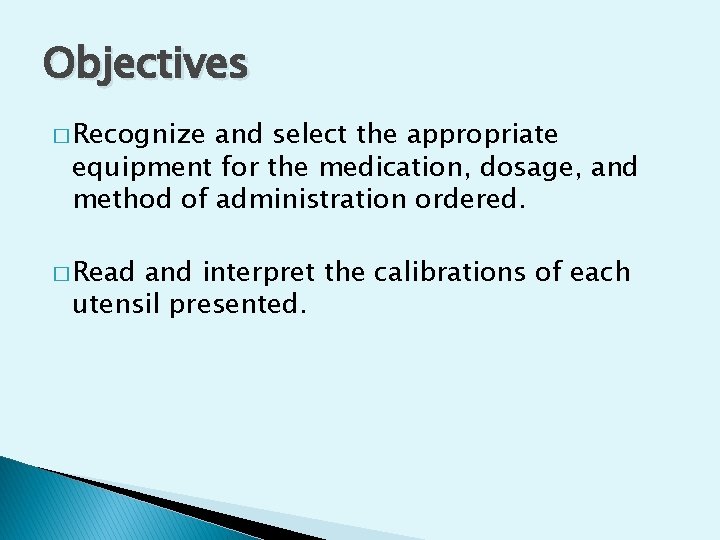 Objectives

□ Recognize and select the appropriate equipment for the medication, dosage, and method of administration ordered.

□ Read and interpret the calibrations of each utensil presented.